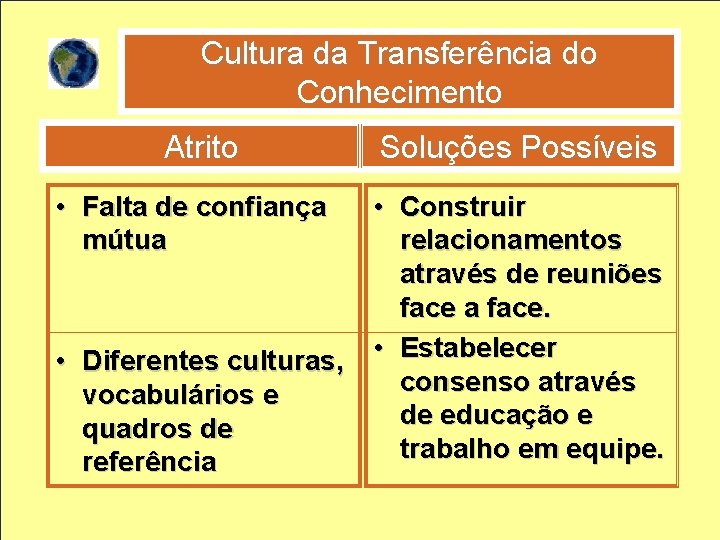 Cultura da Transferência do Conhecimento

| Atrito | Soluções Possíveis |
|---|---|
| • Falta de confiança mútua | • Construir relacionamentos através de reuniões face a face. |
| • Diferentes culturas, vocabulários e quadros de referência | • Estabelecer consenso através de educação e trabalho em equipe. |